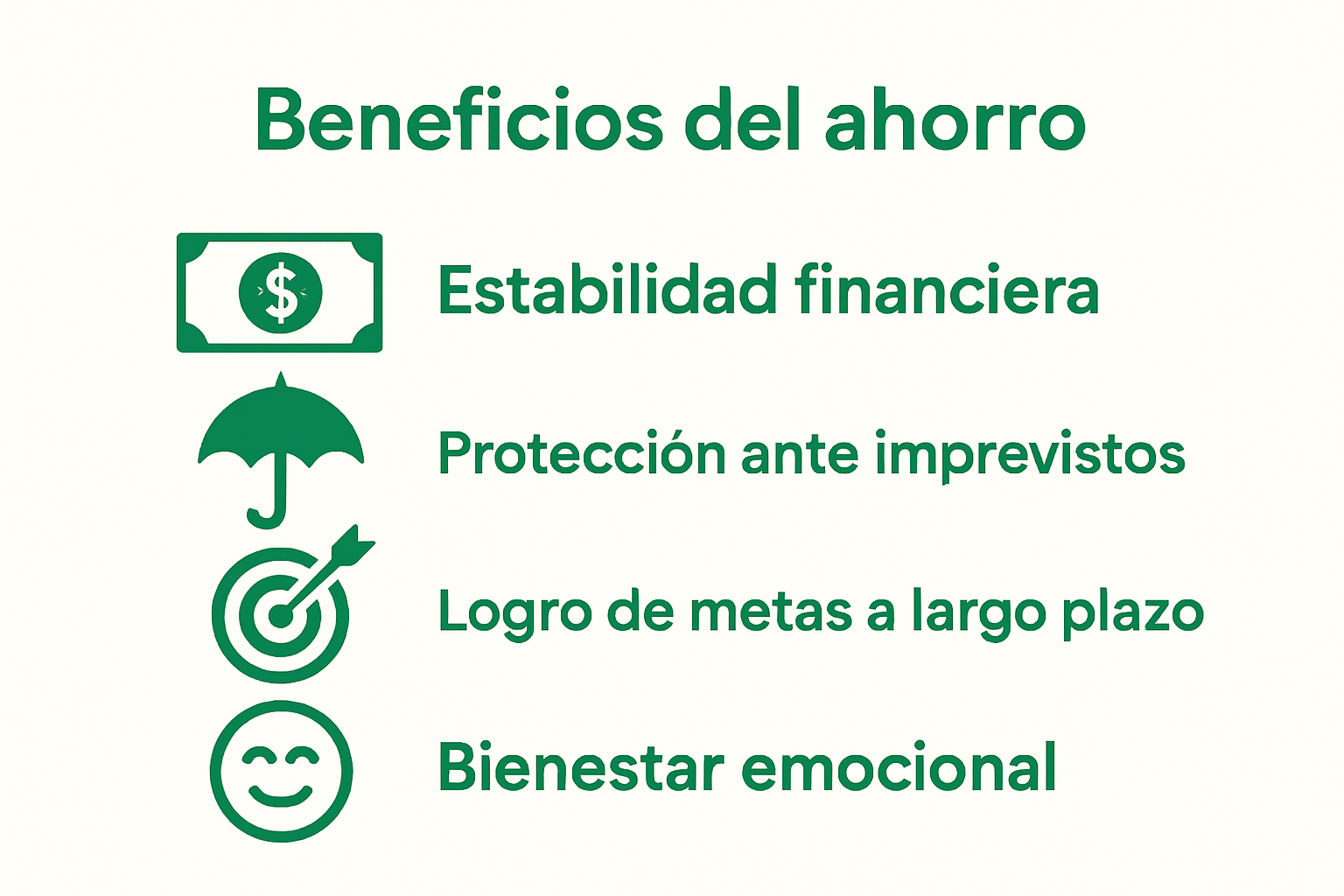 Beneficios del ahorro

$

Estabilidad financiera

Protección ante imprevistos

Logro de metas a largo plazo

Bienestar emocional